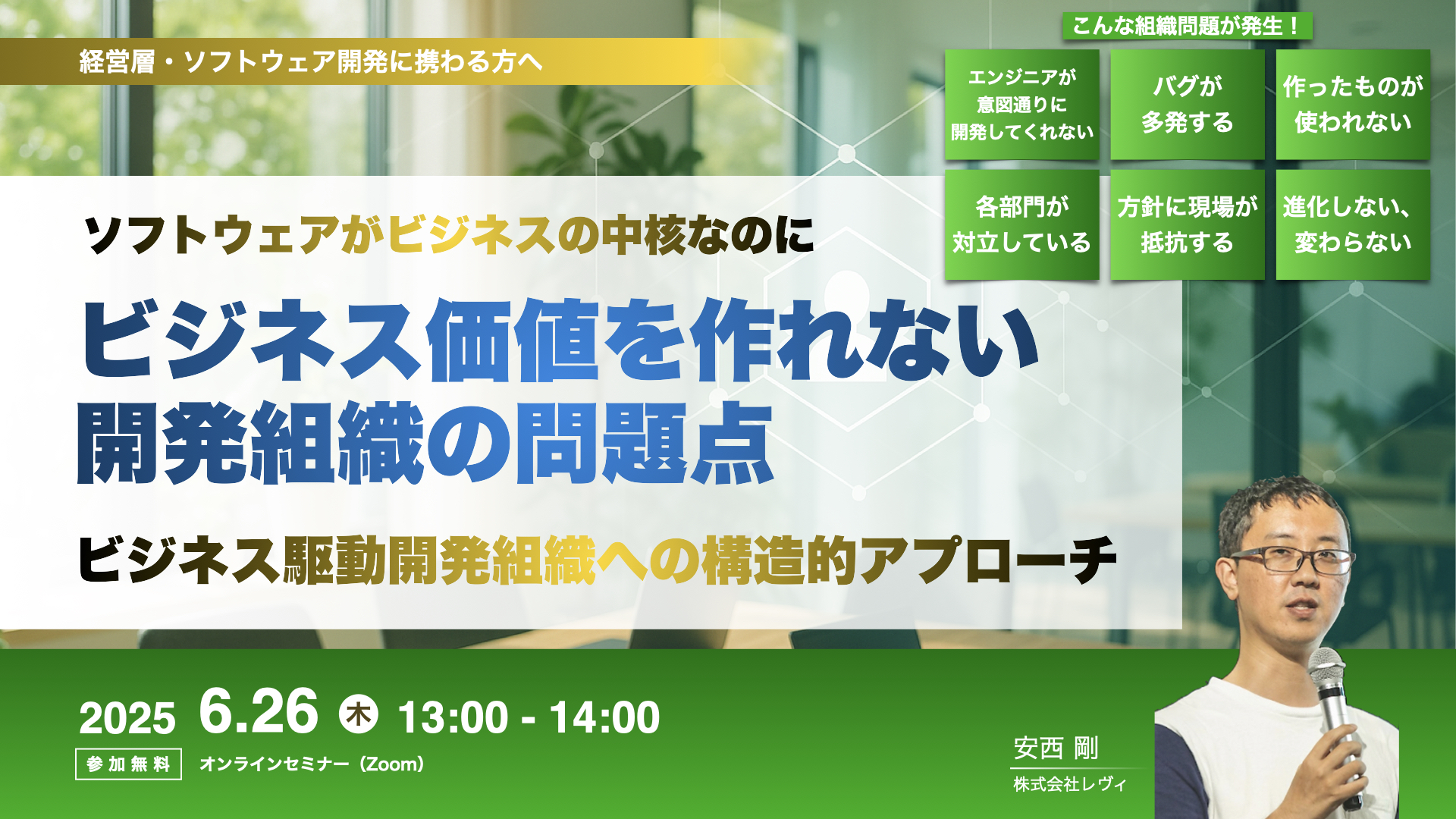 経営層・ソフトウェア開発に携わる方へ

こんな組織問題が発生！

エンジニアが意図通りに開発してくれない

バグが多発する

作ったものが使われない

各部門が対立している

方針に現場が抵抗する

進化しない、変わらない

ソフトウェアがビジネスの中核なのに

ビジネス価値を作れない開発組織の問題点

ビジネス駆動開発組織への構造的アプローチ

2025 6.26 木 13:00 - 14:00

参加無料 オンラインセミナー（Zoom）

安西 剛
株式会社レヴィ